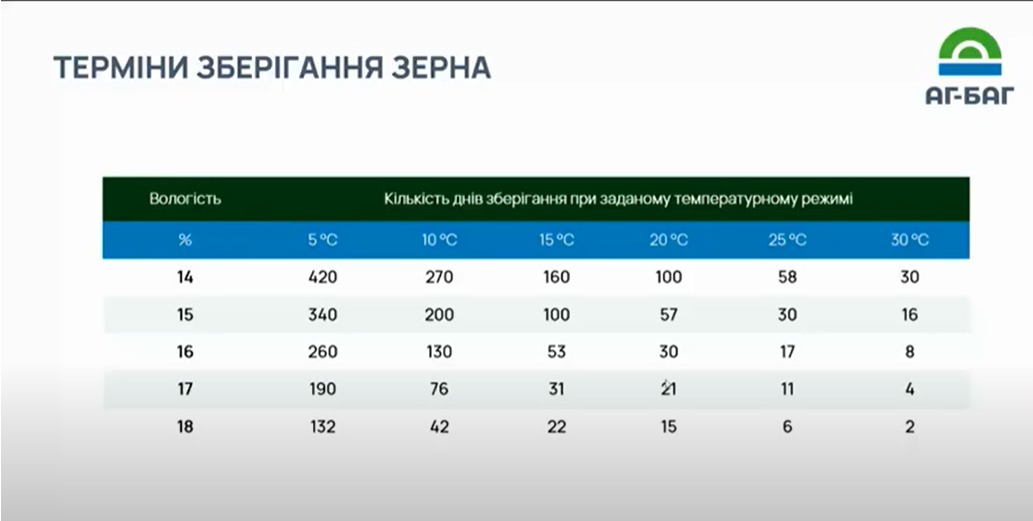 ТЕРМІНИ ЗБЕРІГАННЯ ЗЕРНА

АГ-БАГ

| Вологість | Кількість днів зберігання при заданому температурному режимі | | | | | |
|---|---|---|---|---|---|---|
| % | 5 °C | 10 °C | 15 °C | 20 °C | 25 °C | 30 °C |
| 14 | 420 | 270 | 160 | 100 | 58 | 30 |
| 15 | 340 | 200 | 100 | 57 | 30 | 16 |
| 16 | 260 | 130 | 53 | 30 | 17 | 8 |
| 17 | 190 | 76 | 31 | 21 | 11 | 4 |
| 18 | 132 | 42 | 22 | 15 | 6 | 2 |